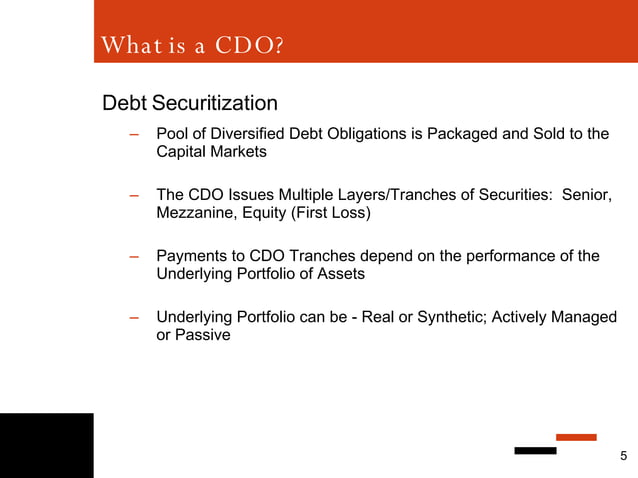 What is a CDO?

Debt Securitization

– Pool of Diversified Debt Obligations is Packaged and Sold to the Capital Markets

– The CDO Issues Multiple Layers/Tranches of Securities: Senior, Mezzanine, Equity (First Loss)

– Payments to CDO Tranches depend on the performance of the Underlying Portfolio of Assets

– Underlying Portfolio can be - Real or Synthetic; Actively Managed or Passive

5